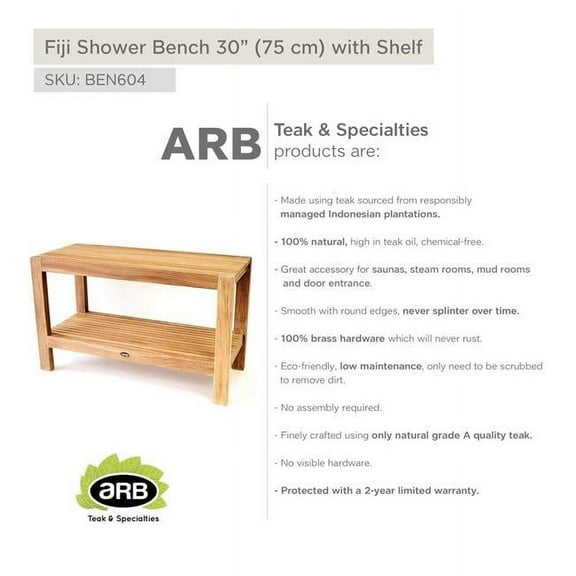 Fiji Shower Bench 30" (75 cm) with Shelf

SKU: BEN604

ARB Teak & Specialties products are:

- Made using teak sourced from responsibly managed Indonesian plantations.

- 100% natural, high in teak oil, chemical-free.

- Great accessory for saunas, steam rooms, mud rooms and door entrance.

- Smooth with round edges, never splinter over time.

- 100% brass hardware which will never rust.

- Eco-friendly, low maintenance, only need to be scrubbed to remove dirt.

- No assembly required.

- Finely crafted using only natural grade A quality teak.

- No visible hardware.

- Protected with a 2-year limited warranty.

aRB
Teak & Specialties